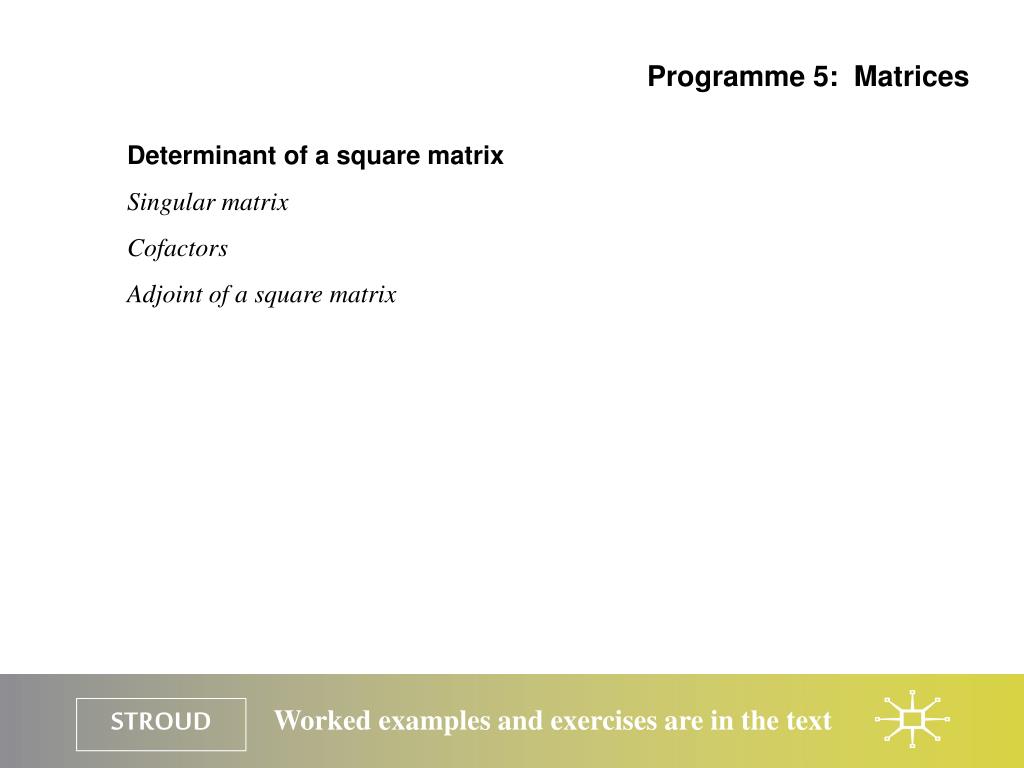 Programme 5: Matrices

Determinant of a square matrix

Singular matrix

Cofactors

Adjoint of a square matrix

STROUD

Worked examples and exercises are in the text